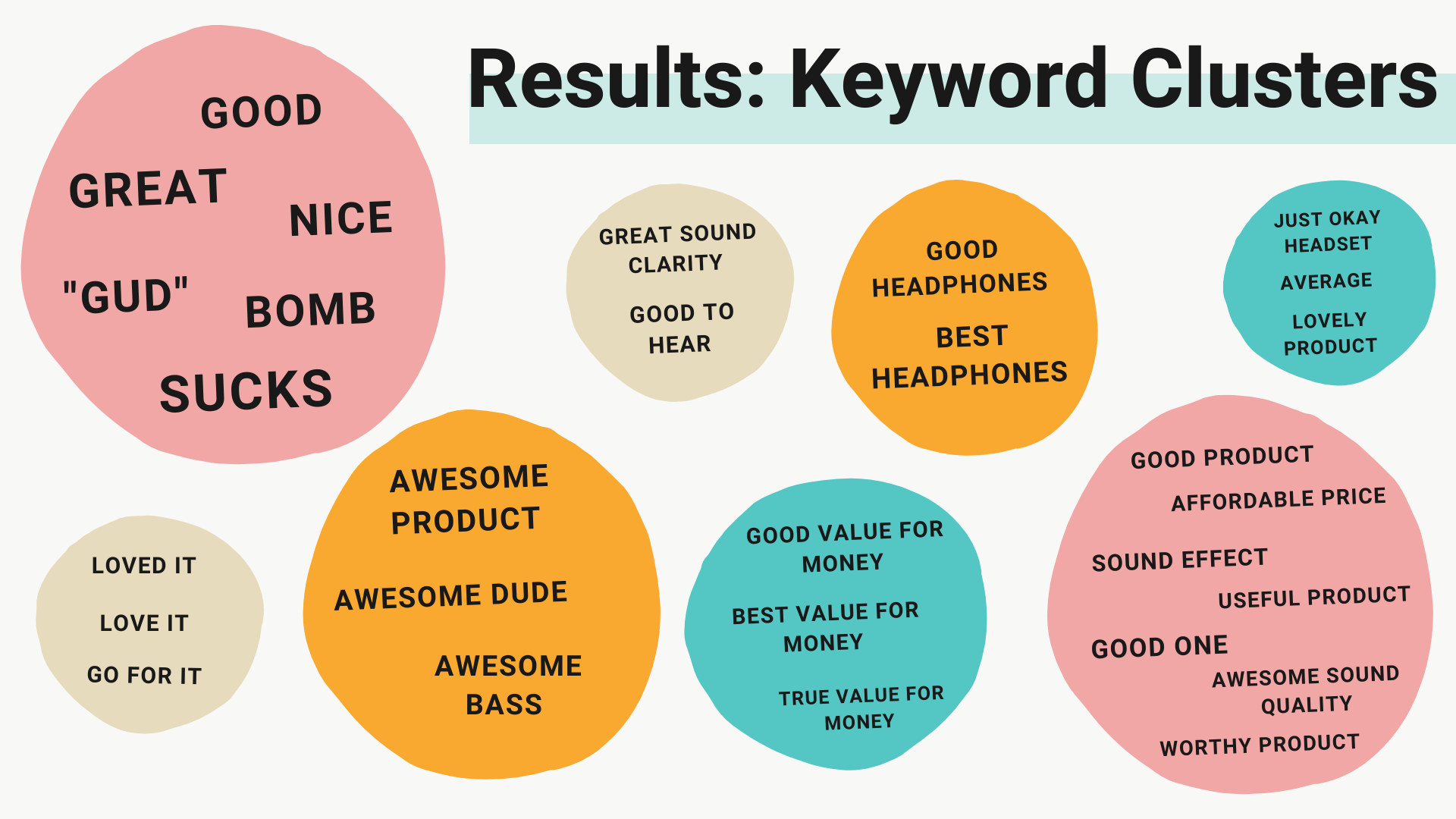 Results: Keyword Clusters

GOOD
GREAT
NICE
"GUD"
BOMB
SUCKS

GREAT SOUND CLARITY
GOOD TO HEAR

GOOD HEADPHONES
BEST HEADPHONES

JUST OKAY HEADSET
AVERAGE
LOVELY PRODUCT

LOVED IT
LOVE IT
GO FOR IT

AWESOME PRODUCT
AWESOME DUDE
AWESOME BASS

GOOD VALUE FOR MONEY
BEST VALUE FOR MONEY
TRUE VALUE FOR MONEY

GOOD PRODUCT
AFFORDABLE PRICE
SOUND EFFECT
USEFUL PRODUCT
GOOD ONE
AWESOME SOUND QUALITY
WORTHY PRODUCT